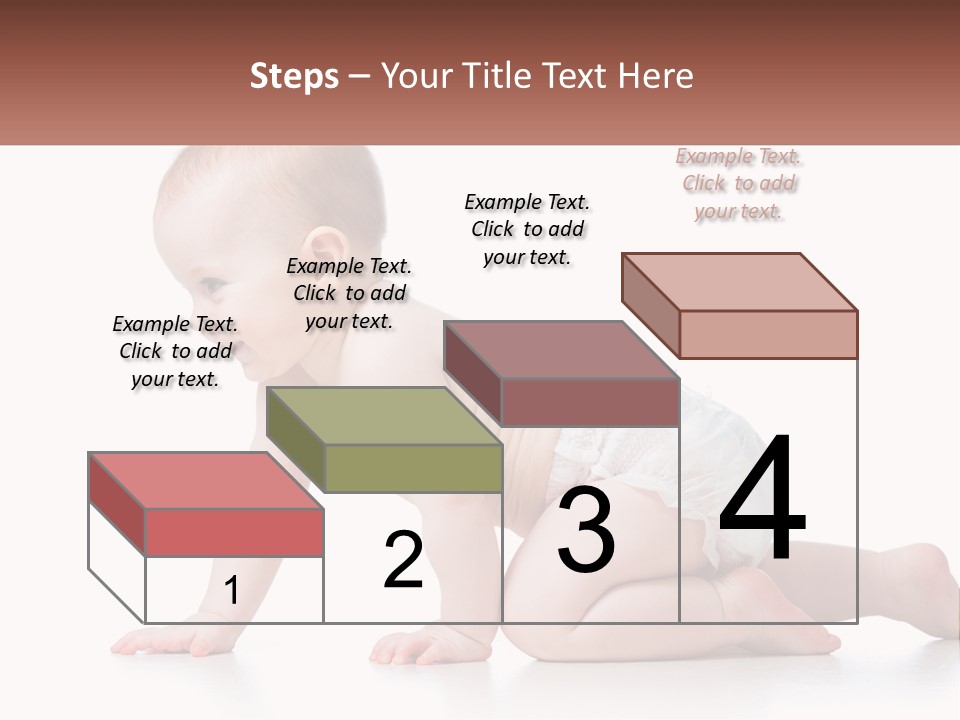 Steps – Your Title Text Here

Example Text. Click to add your text.

Example Text. Click to add your text.

Example Text. Click to add your text.

Example Text. Click to add your text.

1

2

3

4